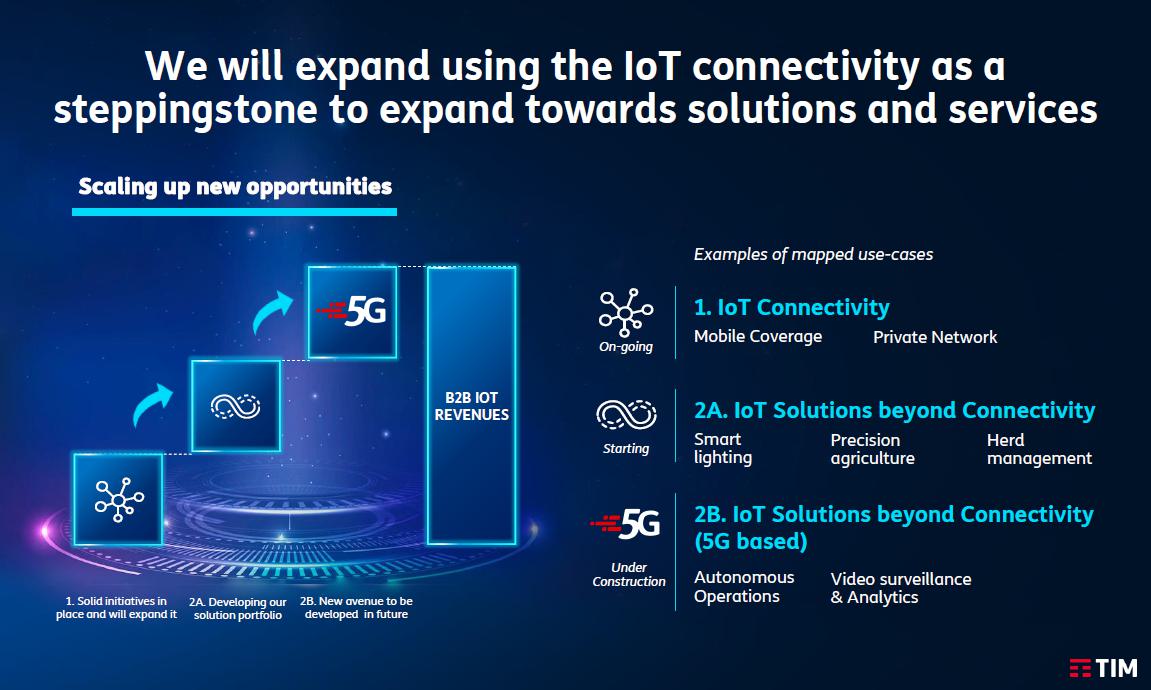 We will expand using the IoT connectivity as a steppingstone to expand towards solutions and services

Scaling up new opportunities

5G

B2B IOT REVENUES

1. Solid initiatives in place and will expand it

2A. Developing our solution portfolio

2B. New avenue to be developed in future

Examples of mapped use-cases

On-going

1. IoT Connectivity

Mobile Coverage

Private Network

Starting

2A. IoT Solutions beyond Connectivity

Smart lighting

Precision agriculture

Herd management

5G

Under Construction

2B. IoT Solutions beyond Connectivity (5G based)

Autonomous Operations

Video surveillance & Analytics

TIM